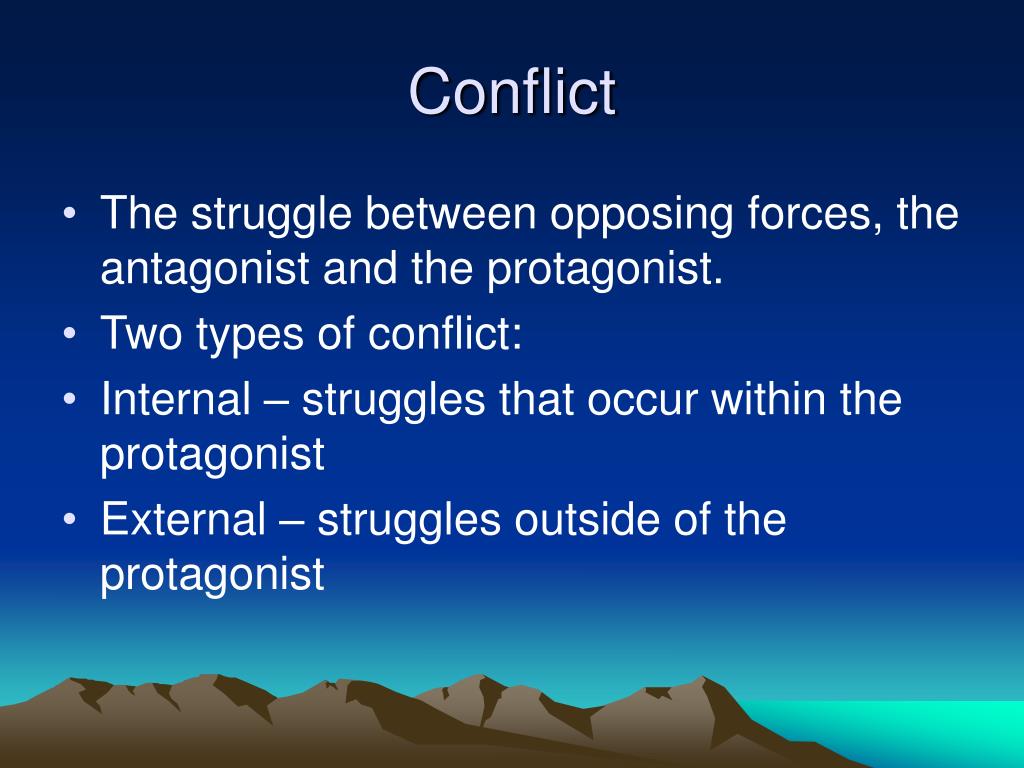 Conflict

• The struggle between opposing forces, the antagonist and the protagonist.
• Two types of conflict:
• Internal – struggles that occur within the protagonist
• External – struggles outside of the protagonist